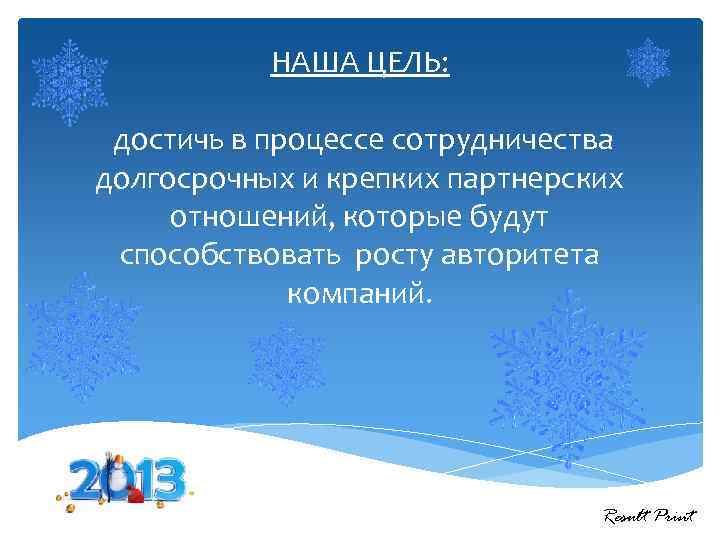 НАША ЦЕЛЬ:

достичь в процессе сотрудничества долгосрочных и крепких партнерских отношений, которые будут способствовать росту авторитета компаний.

2013

Result Print